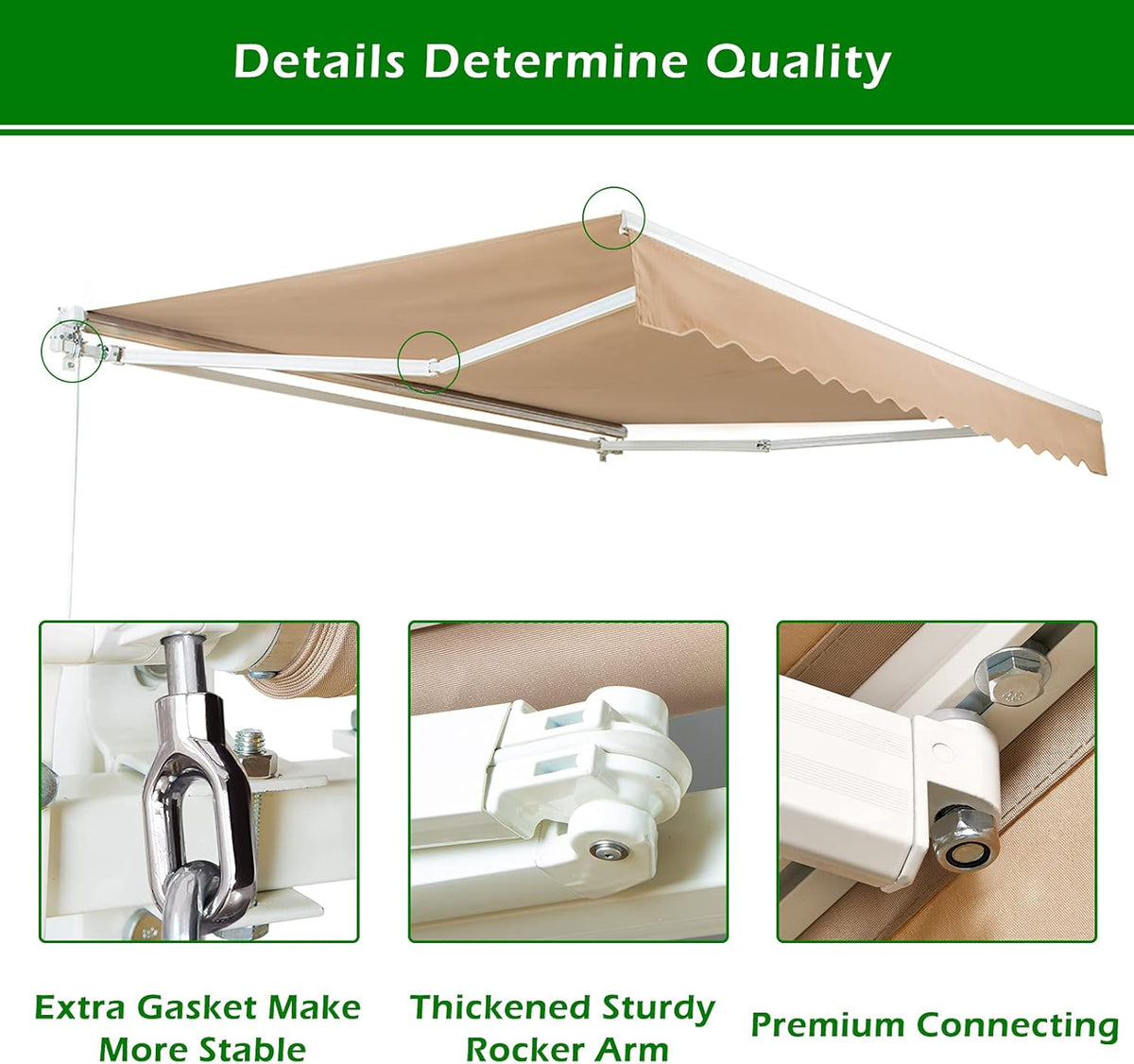 Details Determine Quality

Extra Gasket Make More Stable

Thickened Sturdy Rocker Arm

Premium Connecting